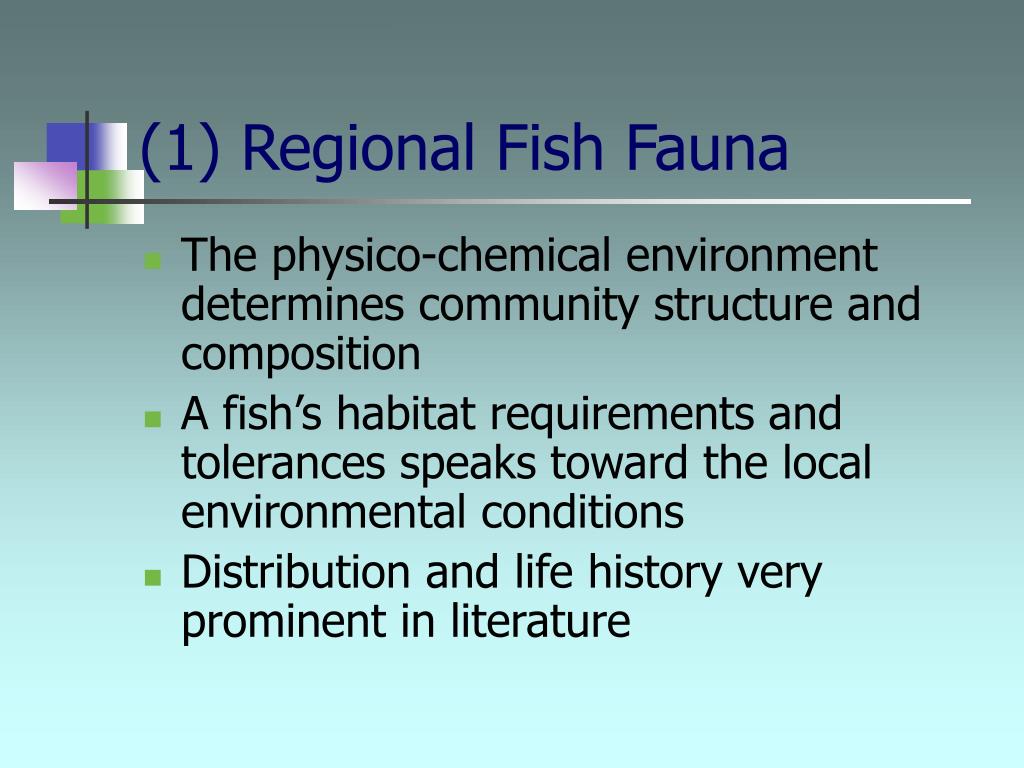 (1) Regional Fish Fauna

- The physico-chemical environment determines community structure and composition
- A fish’s habitat requirements and tolerances speaks toward the local environmental conditions
- Distribution and life history very prominent in literature